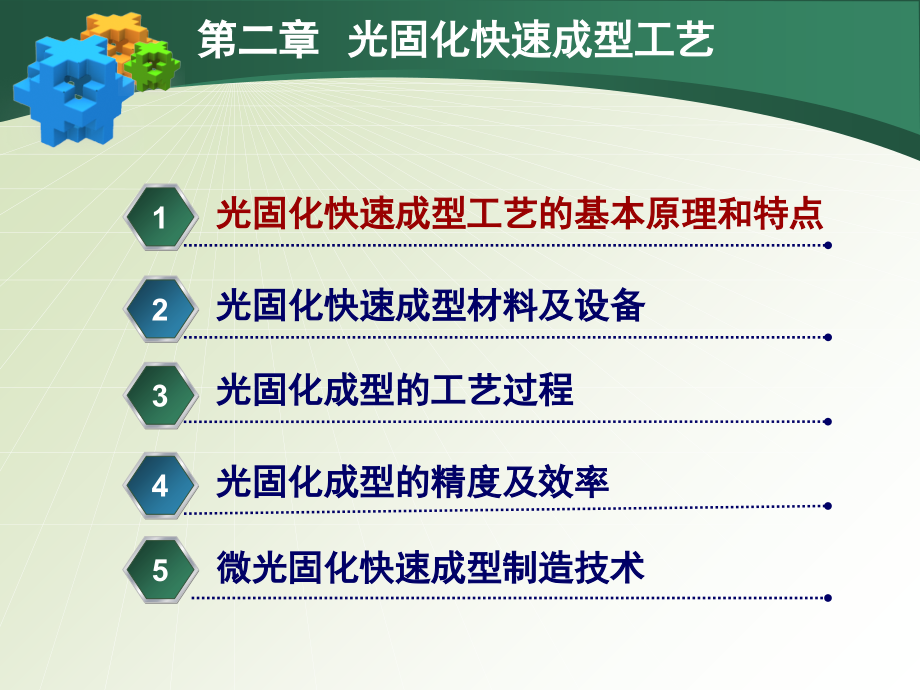 第二章 光固化快速成型工艺

1 光固化快速成型工艺的基本原理和特点

2 光固化快速成型材料及设备

3 光固化成型的工艺过程

4 光固化成型的精度及效率

5 微光固化快速成型制造技术